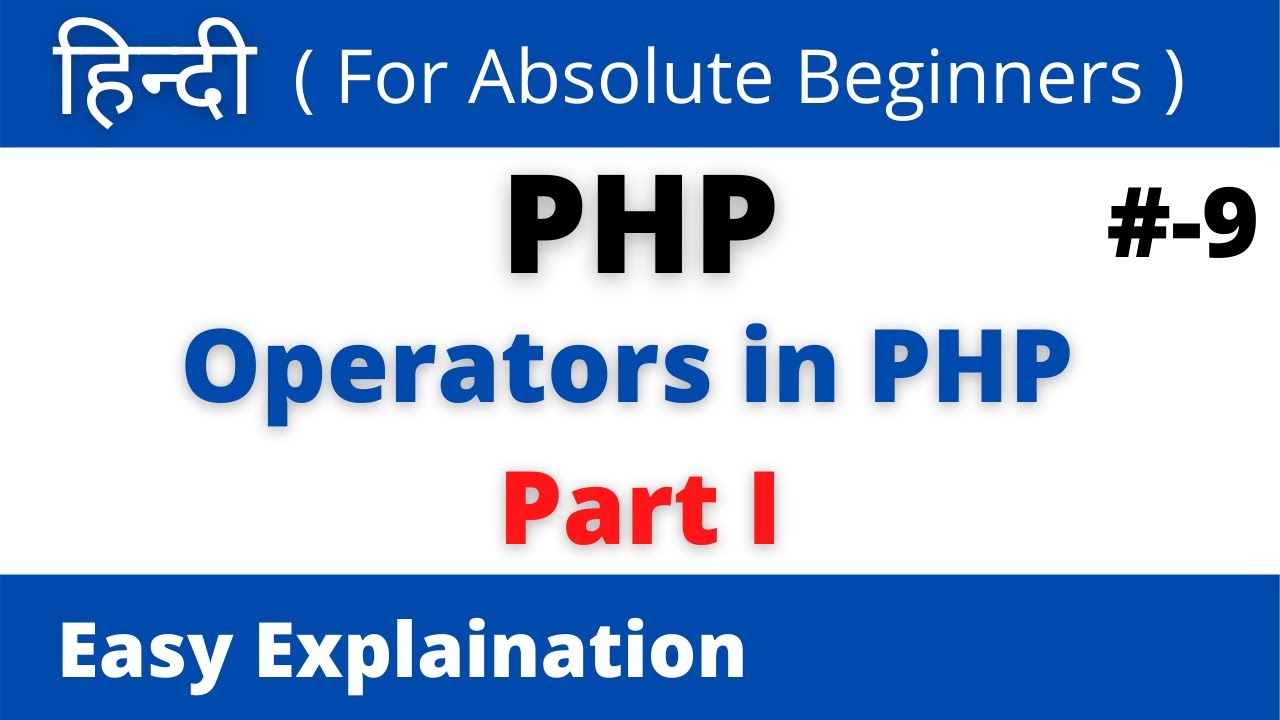 हिन्दी ( For Absolute Beginners )

PHP

#-9

Operators in PHP

Part I

Easy Explaination